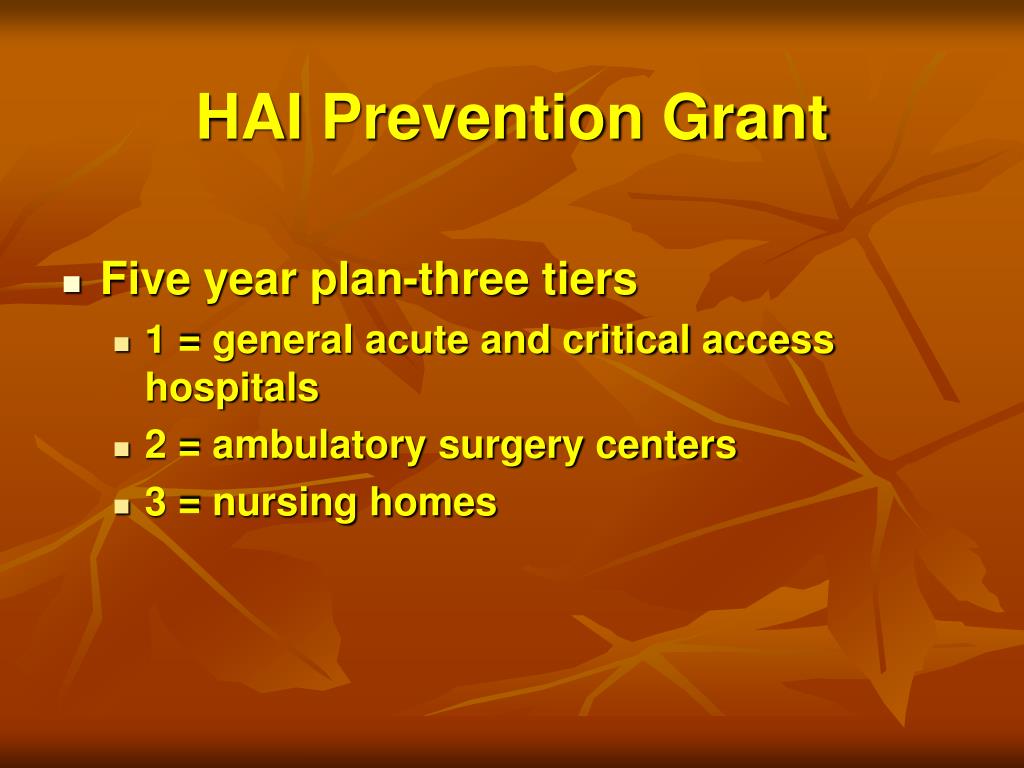 HAI Prevention Grant

- Five year plan-three tiers
  - 1 = general acute and critical access hospitals
  - 2 = ambulatory surgery centers
  - 3 = nursing homes